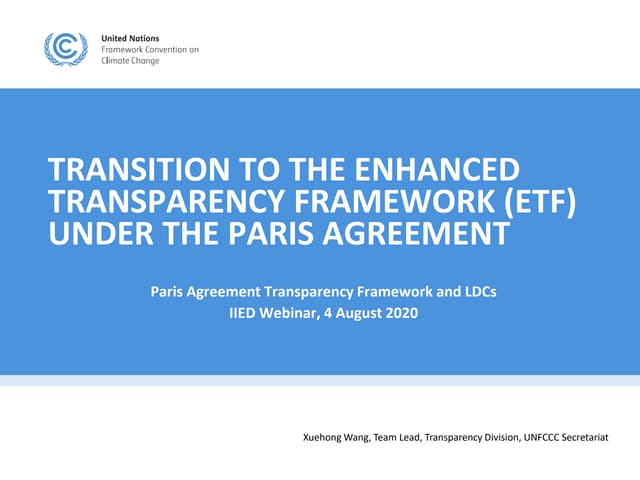 United Nations
Framework Convention on
Climate Change

TRANSITION TO THE ENHANCED TRANSPARENCY FRAMEWORK (ETF) UNDER THE PARIS AGREEMENT

Paris Agreement Transparency Framework and LDCs
IIED Webinar, 4 August 2020

Xuehong Wang, Team Lead, Transparency Division, UNFCCC Secretariat